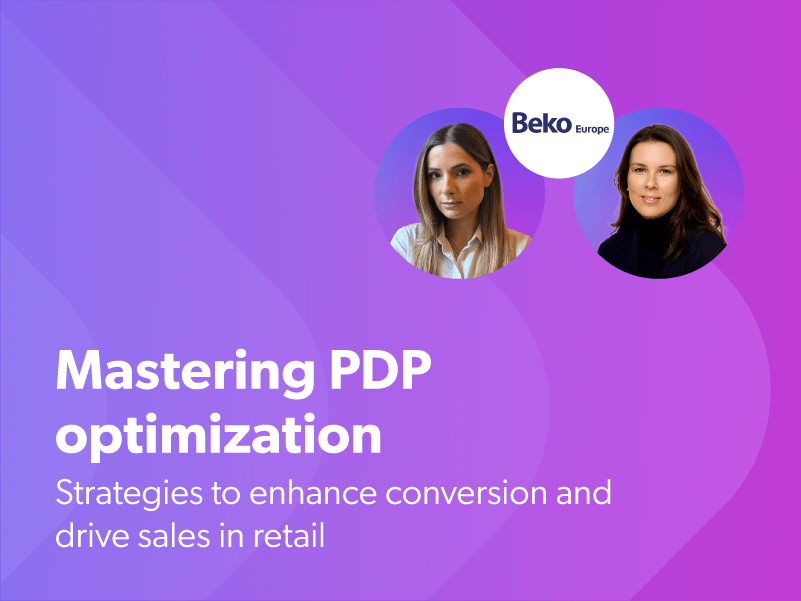 Beko Europe

Mastering PDP optimization

Strategies to enhance conversion and drive sales in retail